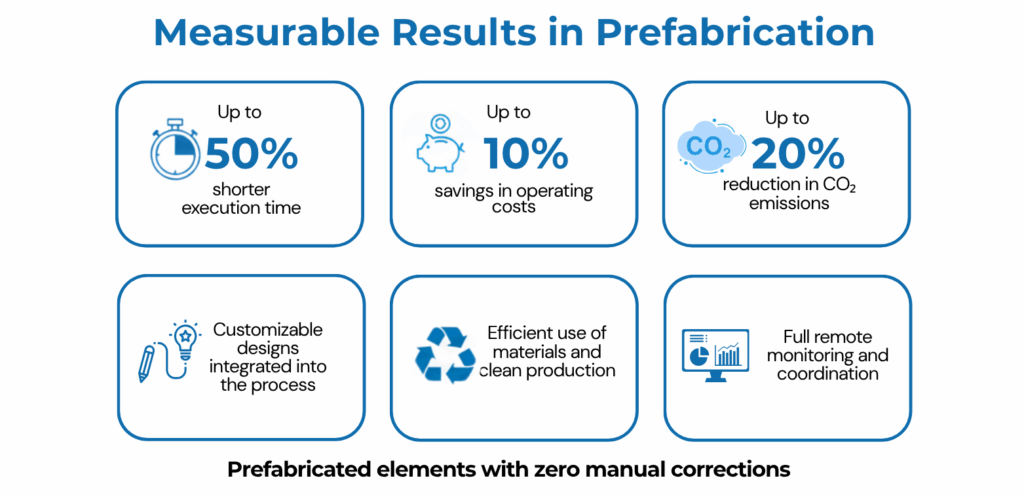 Measurable Results in Prefabrication

Up to
50%
shorter execution time

Up to
10%
savings in operating costs

$CO_2$
Up to
20%
reduction in $CO_2$ emissions

Customizable designs integrated into the process

Efficient use of materials and clean production

Full remote monitoring and coordination

Prefabricated elements with zero manual corrections